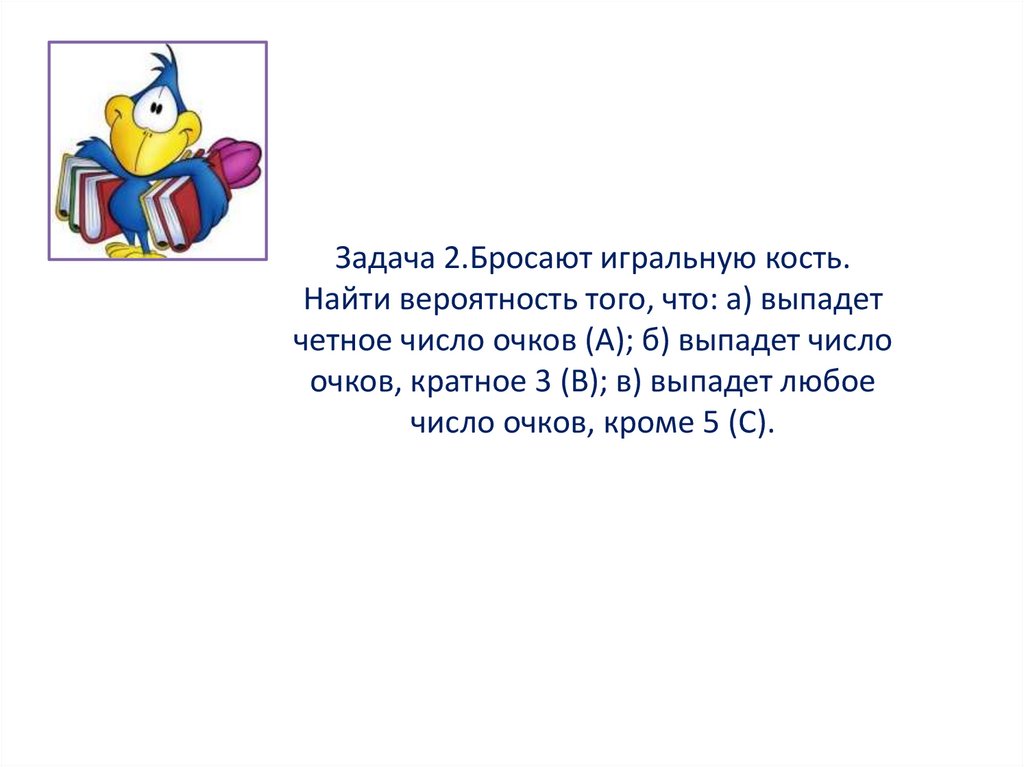 Задача 2.Бросают игральную кость. Найти вероятность того, что: а) выпадет четное число очков (А); б) выпадет число очков, кратное 3 (В); в) выпадет любое число очков, кроме 5 (С).